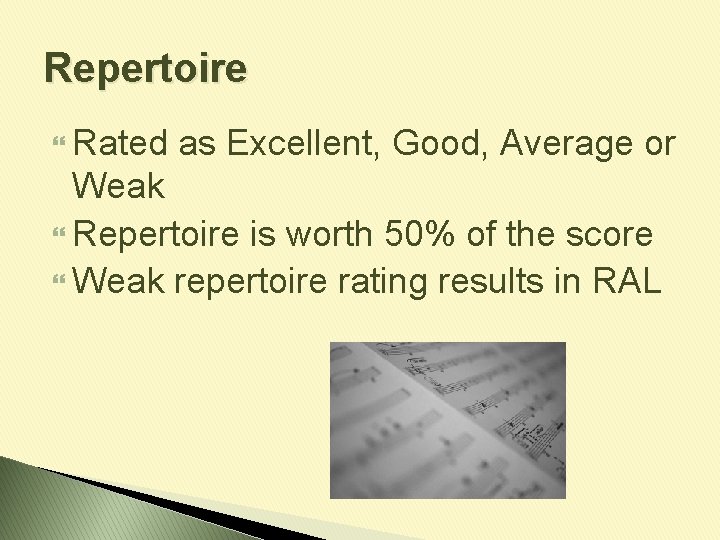 Repertoire

Rated as Excellent, Good, Average or Weak

Repertoire is worth 50% of the score

Weak repertoire rating results in RAL